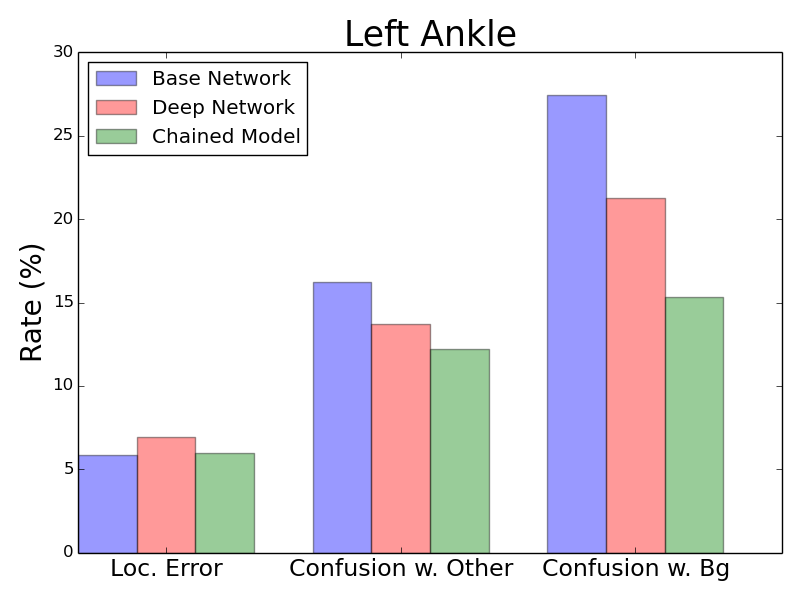 Left Ankle

Base Network
Deep Network
Chained Model

Rate (%)

30
25
20
15
10
5
0

Loc. Error
Confusion w. Other
Confusion w. Bg